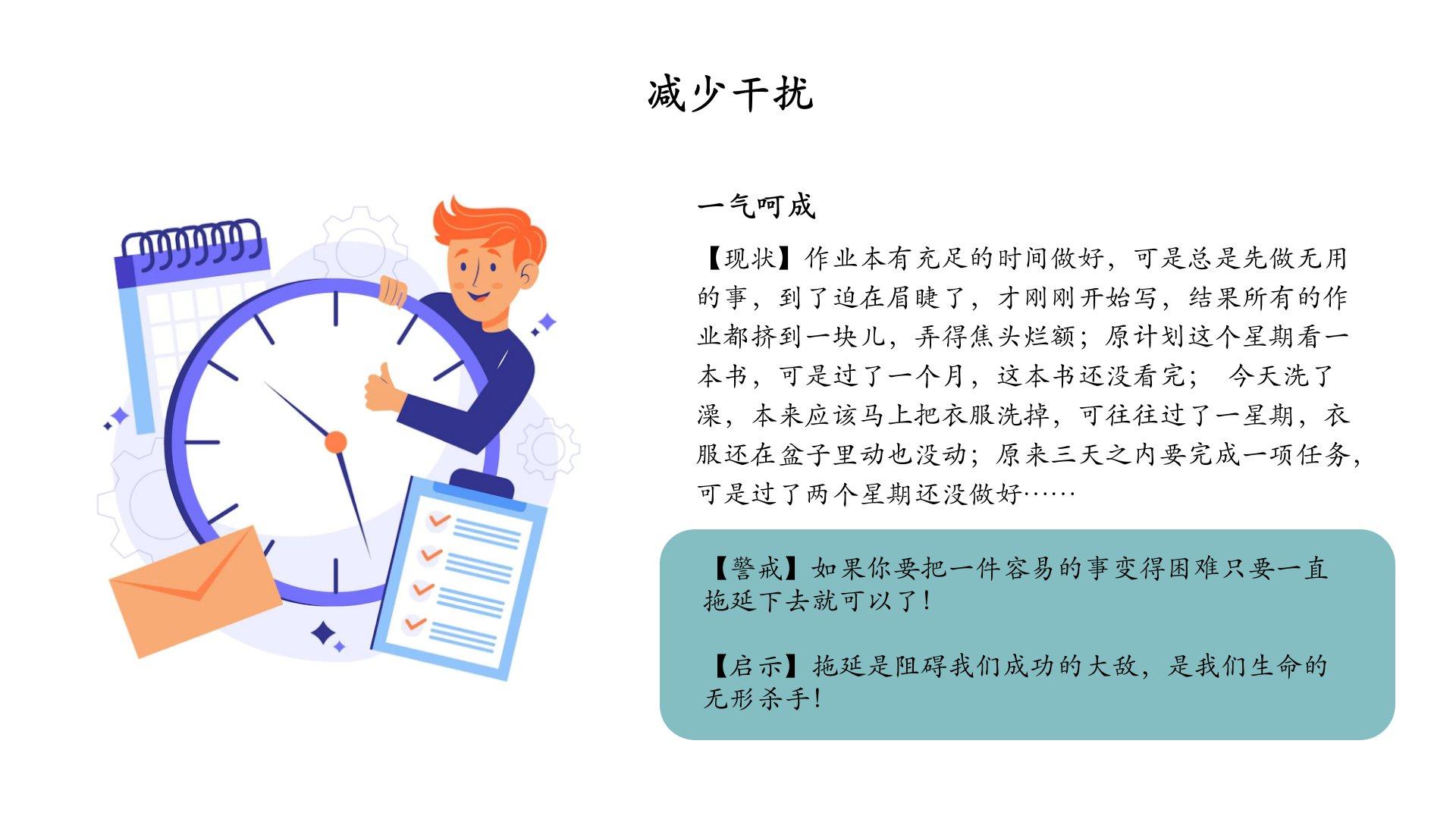 减少干扰

一气呵成

【现状】作业本有充足的时间做好，可是总是先做无用的事，到了迫在眉睫了，才刚刚开始写，结果所有的作业都挤到一块儿，弄得焦头烂额；原计划这个星期看一本书，可是过了一个月，这本书还没看完； 今天洗了澡，本来应该马上把衣服洗掉，可往往过了一星期，衣服还在盆子里动也没动；原来三天之内要完成一项任务，可是过了两个星期还没做好……

【警戒】如果你要把一件容易的事变得困难只要一直拖延下去就可以了！

【启示】拖延是阻碍我们成功的大敌，是我们生命的无形杀手！